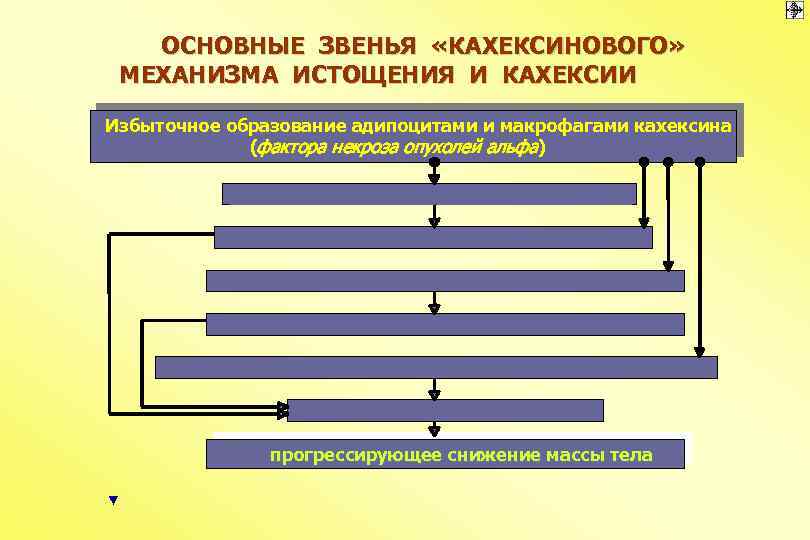 ОСНОВНЫЕ ЗВЕНЬЯ «КАХЕКСИНОВОГО» МЕХАНИЗМА ИСТОЩЕНИЯ И КАХЕКСИИ

Избыточное образование адипоцитами и макрофагами кахексина (фактора некроза опухолей альфа)

прогрессирующее снижение массы тела